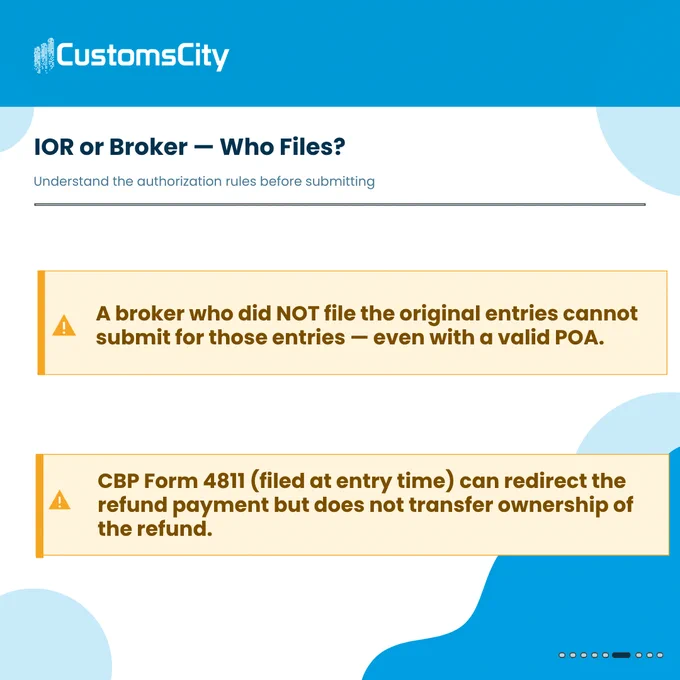 CustomsCity

IOR or Broker — Who Files?

Understand the authorization rules before submitting

A broker who did NOT file the original entries cannot submit for those entries — even with a valid POA.

CBP Form 4811 (filed at entry time) can redirect the refund payment but does not transfer ownership of the refund.